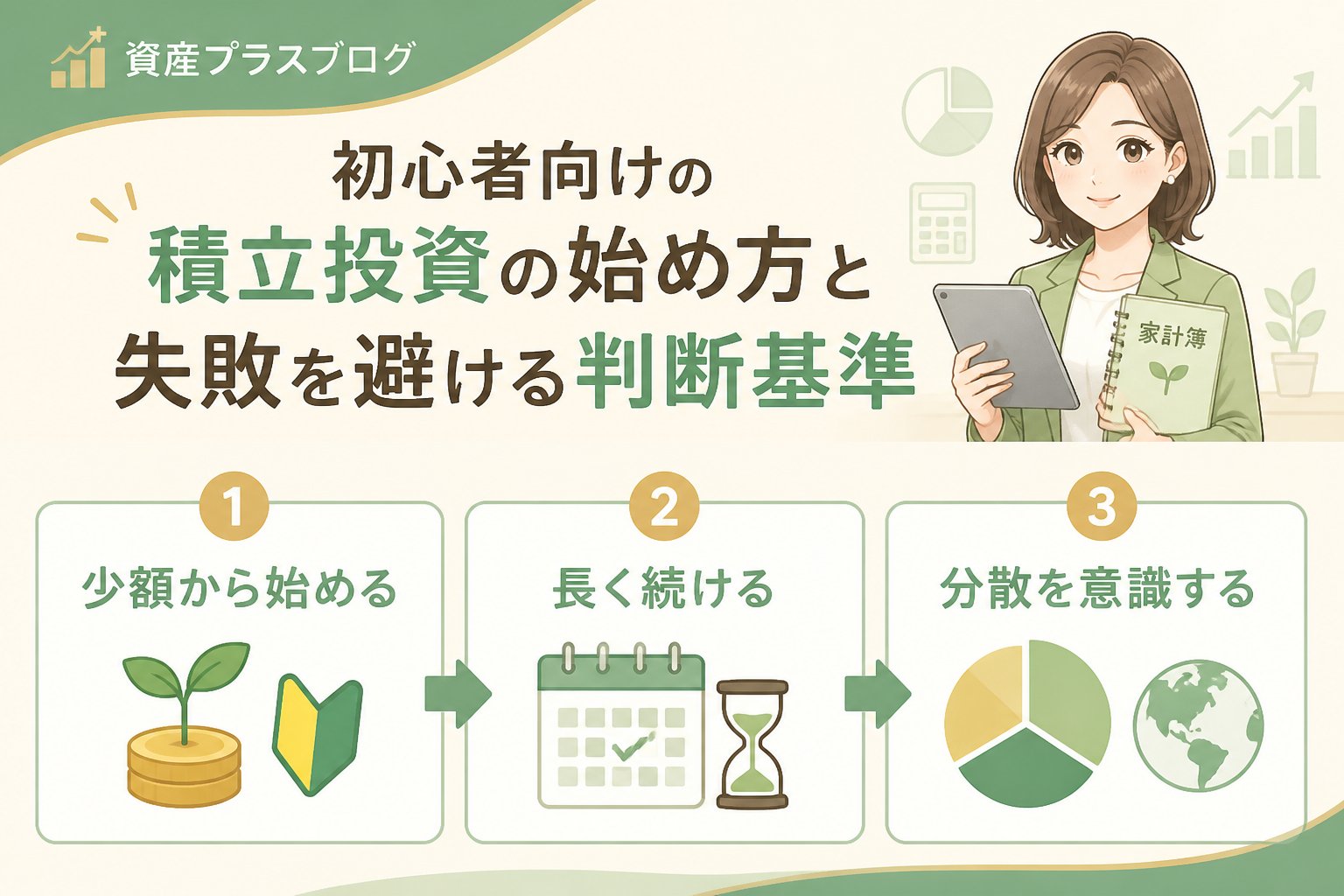 資産プラスブログ

初心者向けの
積立投資の始め方と
失敗を避ける判断基準

家計簿

1
少額から始める

2
長く続ける

3
分散を意識する